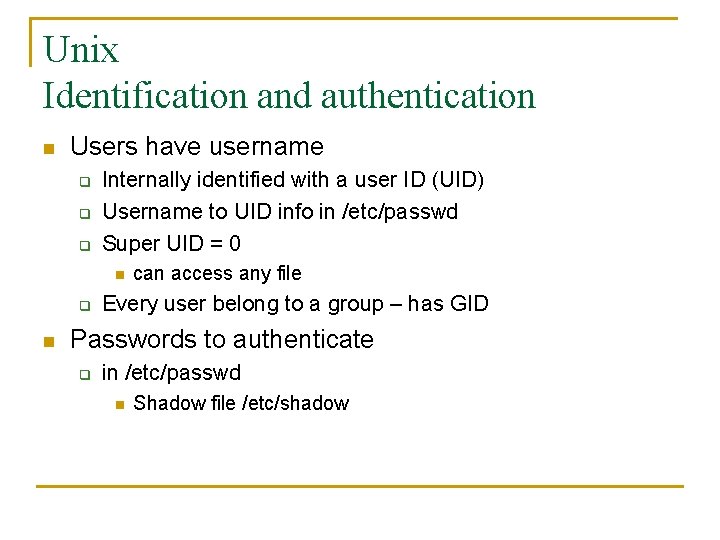 Unix
Identification and authentication

- Users have username
  - Internally identified with a user ID (UID)
  - Username to UID info in /etc/passwd
  - Super UID = 0
    - can access any file
  - Every user belong to a group – has GID
- Passwords to authenticate
  - in /etc/passwd
    - Shadow file /etc/shadow